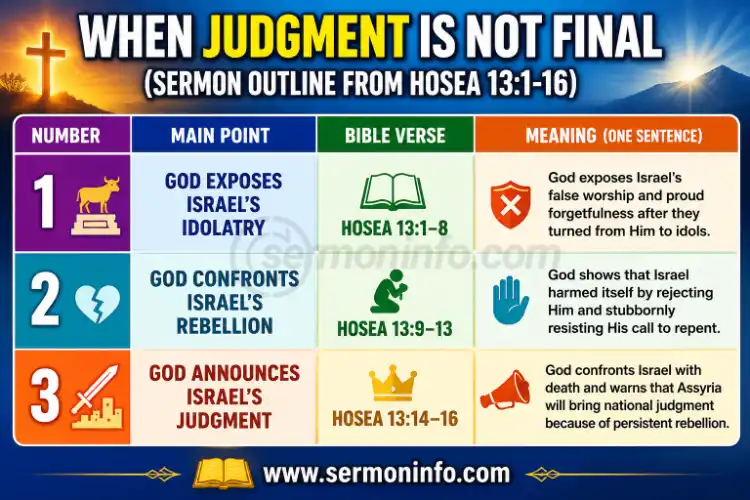 WHEN JUDGMENT IS NOT FINAL
(SERMON OUTLINE FROM HOSEA 13:1-16)

| NUMBER | MAIN POINT | BIBLE VERSE | MEANING (ONE SENTENCE) |
|---|---|---|---|
| 1 | GOD EXPOSES ISRAEL'S IDOLATRY | HOSEA 13:1–8 | God exposes Israel's false worship and proud forgetfulness after they turned from Him to idols. |
| 2 | GOD CONFRONTS ISRAEL'S REBELLION | HOSEA 13:9–13 | God shows that Israel harmed itself by rejecting Him and stubbornly resisting His call to repent. |
| 3 | GOD ANNOUNCES ISRAEL'S JUDGMENT | HOSEA 13:14–16 | God confronts Israel with death and warns that Assyria will bring national judgment because of persistent rebellion. |

sermoninfo.com

www.sermoninfo.com